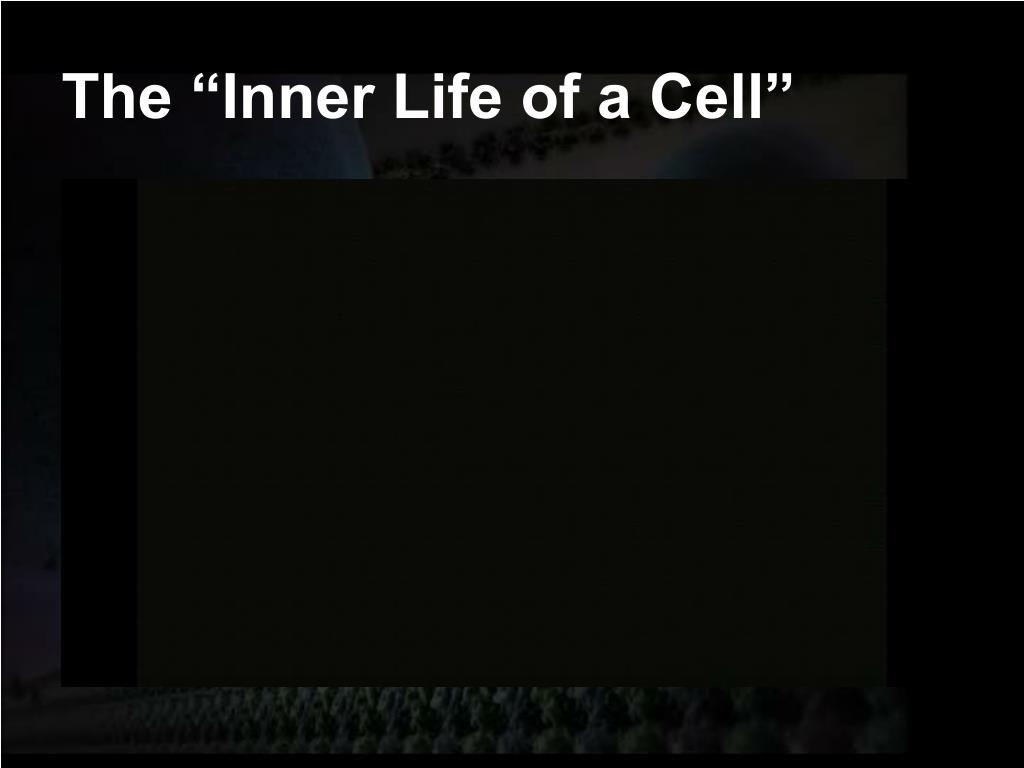 The “Inner Life of a Cell”